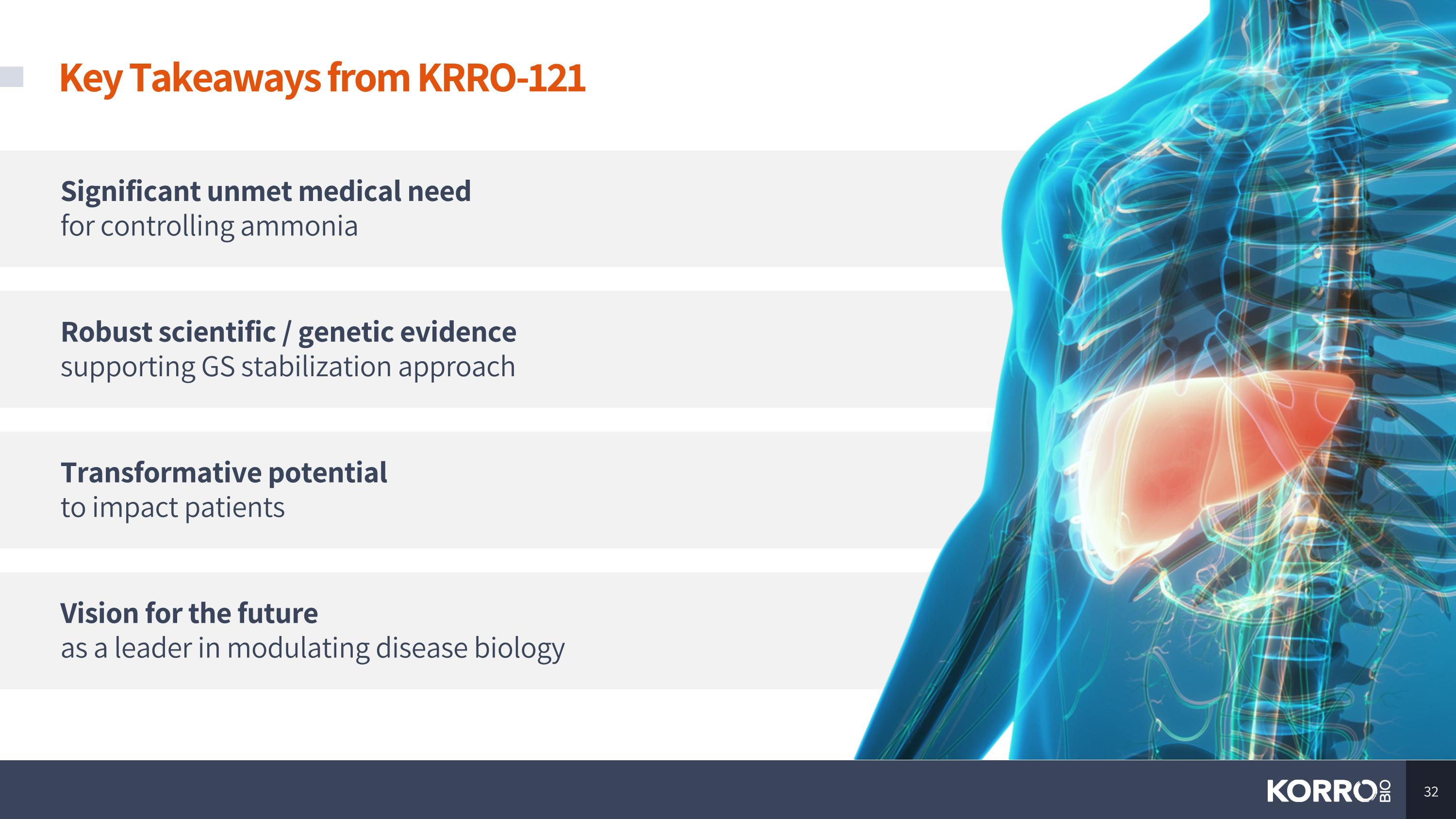 Key Takeaways from KRRO-121

Significant unmet medical need
for controlling ammonia

Robust scientific / genetic evidence
supporting GS stabilization approach

Transformative potential
to impact patients

Vision for the future
as a leader in modulating disease biology

KORRO BIO

32